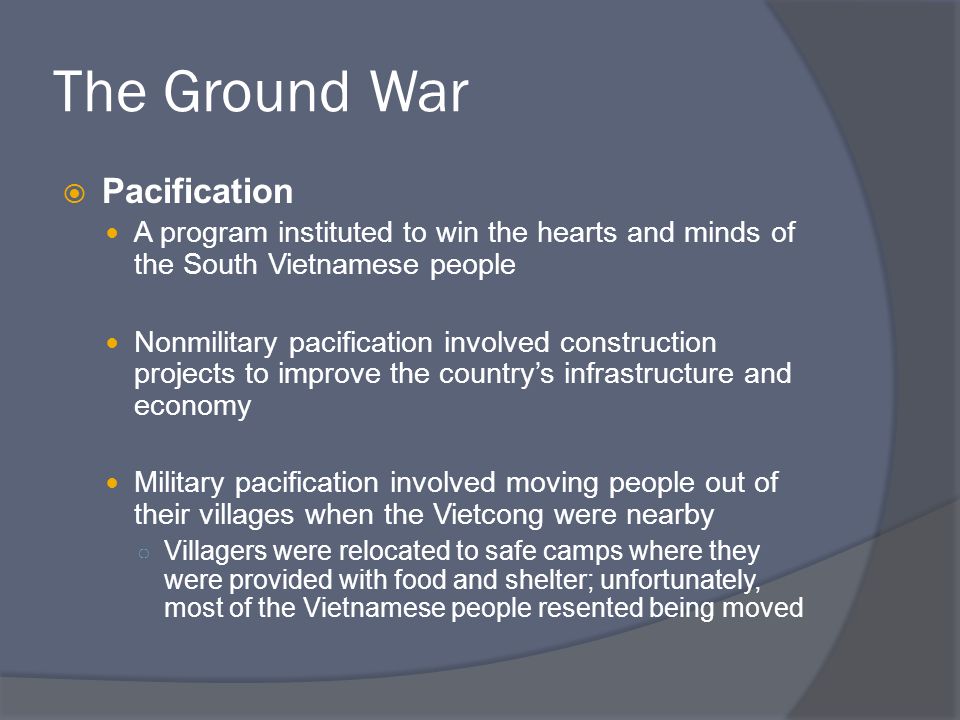 The Ground War

Pacification

A program instituted to win the hearts and minds of the South Vietnamese people

Nonmilitary pacification involved construction projects to improve the country’s infrastructure and economy

Military pacification involved moving people out of their villages when the Vietcong were nearby

Villagers were relocated to safe camps where they were provided with food and shelter; unfortunately, most of the Vietnamese people resented being moved